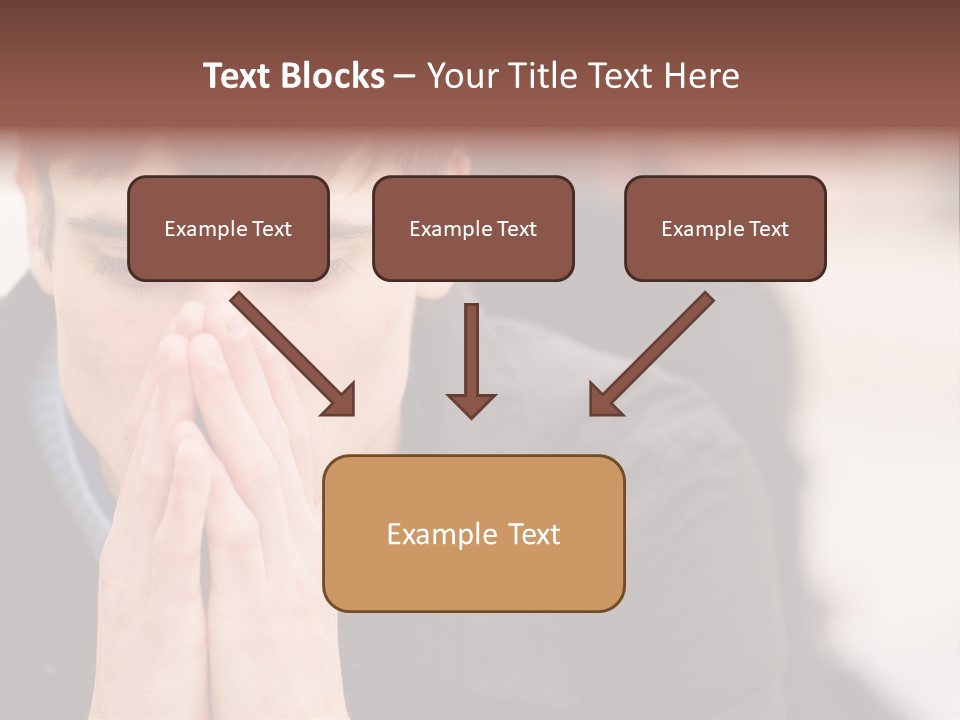 Text Blocks – Your Title Text Here

Example Text

Example Text

Example Text

Example Text